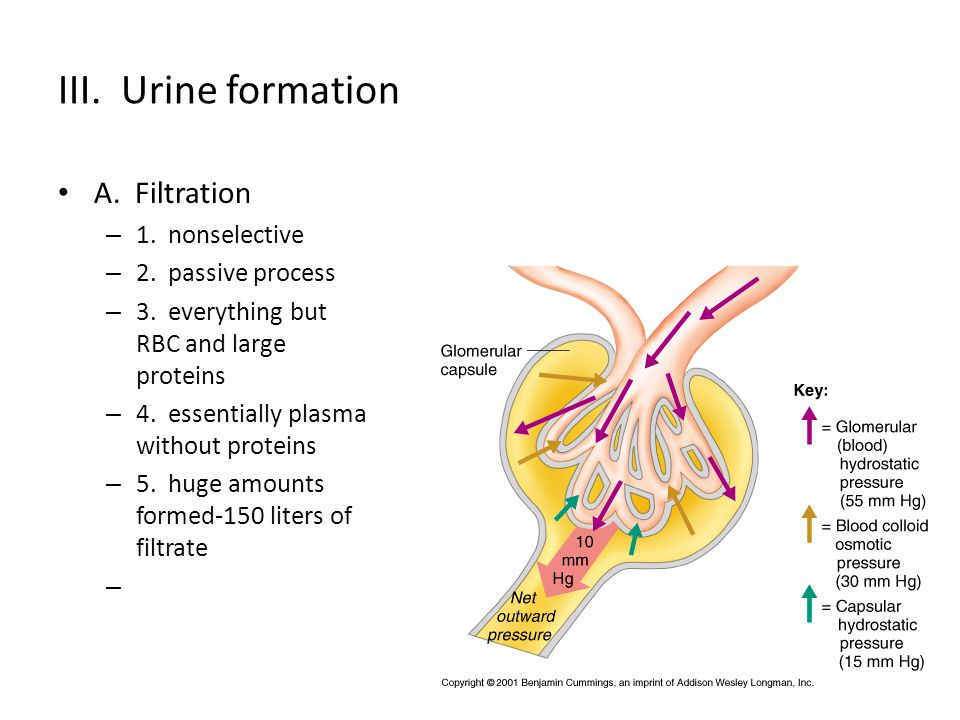 III. Urine formation

• A. Filtration
– 1. nonselective
– 2. passive process
– 3. everything but RBC and large proteins
– 4. essentially plasma without proteins
– 5. huge amounts formed-150 liters of filtrate
–

Glomerular capsule

10 mm Hg

Net outward pressure

Key:
= Glomerular (blood) hydrostatic pressure (55 mm Hg)
= Blood colloid osmotic pressure (30 mm Hg)
= Capsular hydrostatic pressure (15 mm Hg)

Copyright © 2001 Benjamin Cummings, an imprint of Addison Wesley Longman, Inc.